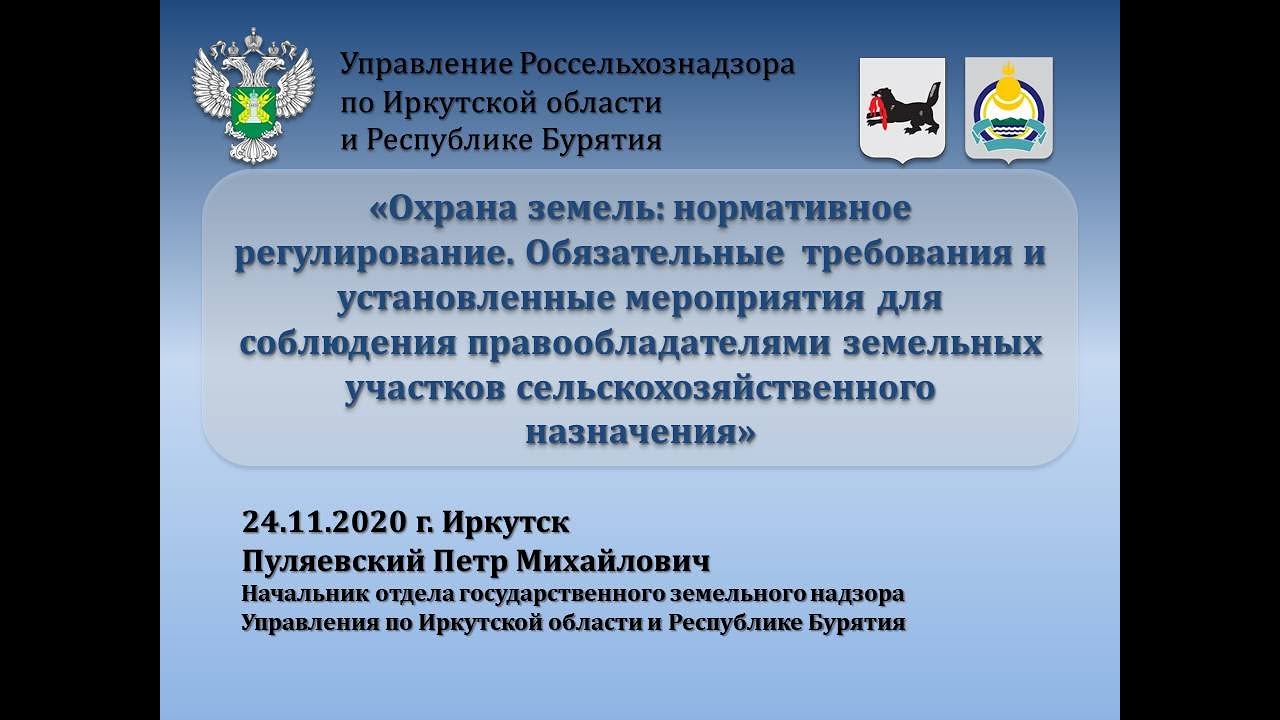 Управление Россельхознадзора по Иркутской области и Республике Бурятия

«Охрана земель: нормативное регулирование. Обязательные требования и установленные мероприятия для соблюдения правообладателями земельных участков сельскохозяйственного назначения»

24.11.2020 г. Иркутск
Пуляевский Петр Михайлович
Начальник отдела государственного земельного надзора Управления по Иркутской области и Республике Бурятия